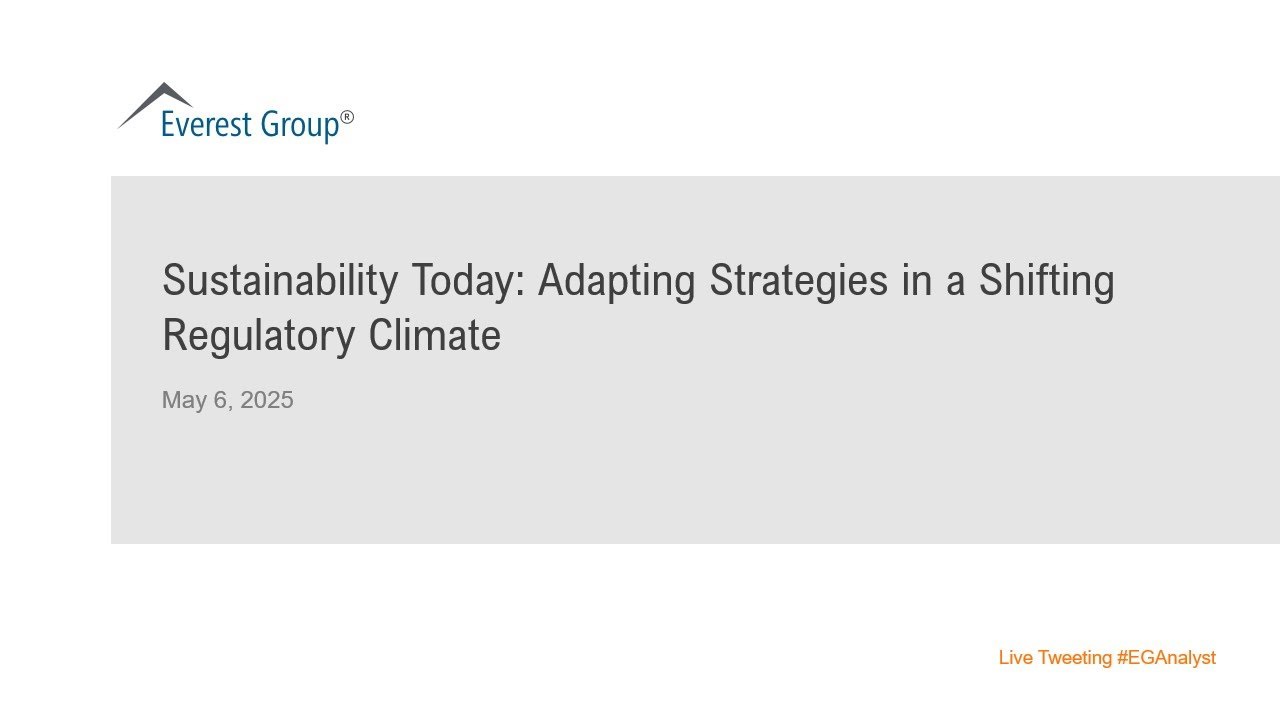 Everest Group®

Sustainability Today: Adapting Strategies in a Shifting Regulatory Climate

May 6, 2025

Live Tweeting #EGAnalyst